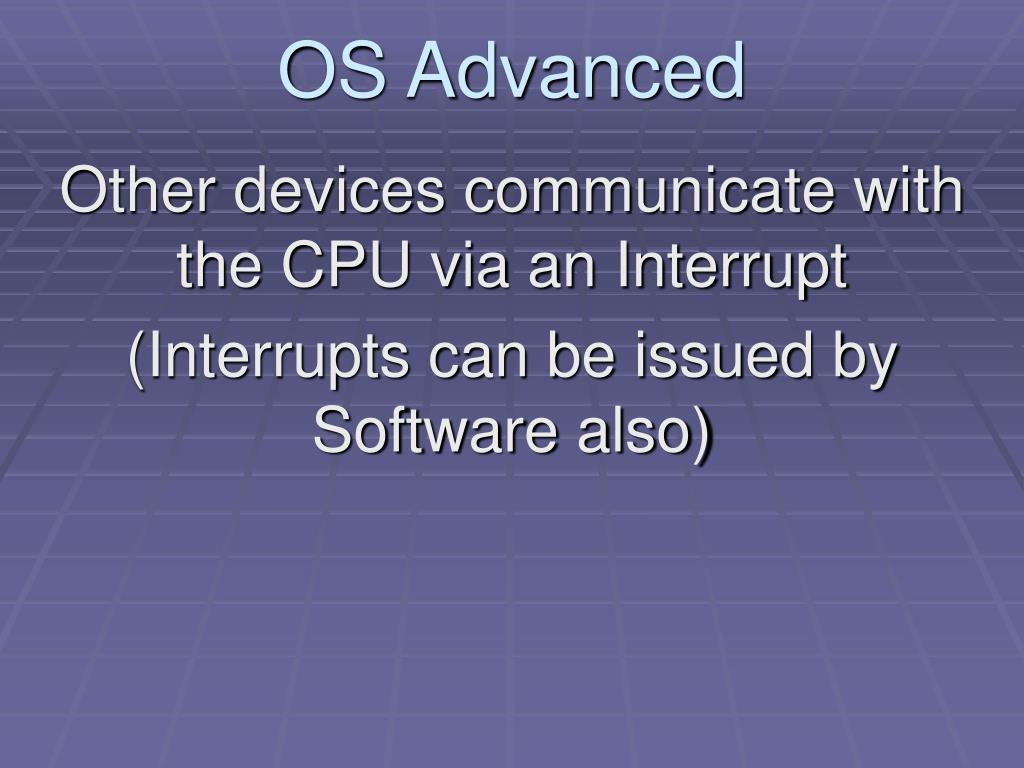 OS Advanced

Other devices communicate with the CPU via an Interrupt

(Interrupts can be issued by Software also)